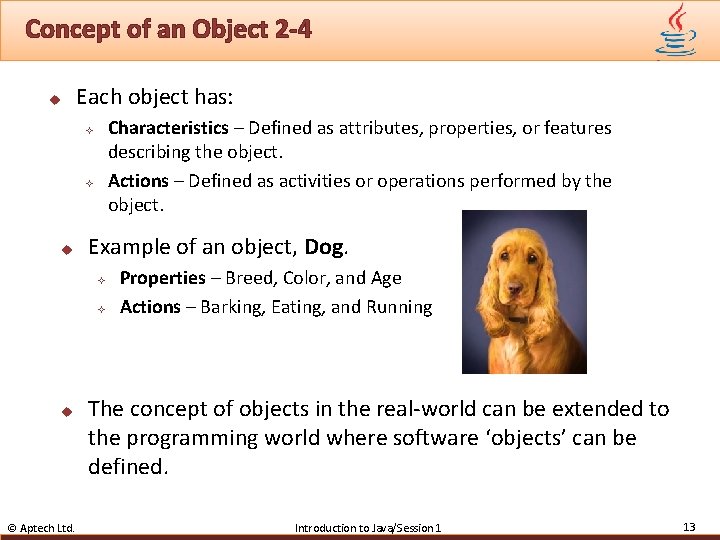 Concept of an Object 2-4

Each object has:

Characteristics – Defined as attributes, properties, or features describing the object.

Actions – Defined as activities or operations performed by the object.

Example of an object, Dog.

Properties – Breed, Color, and Age

Actions – Barking, Eating, and Running

The concept of objects in the real-world can be extended to the programming world where software 'objects' can be defined.

© Aptech Ltd.

Introduction to Java/Session 1

13